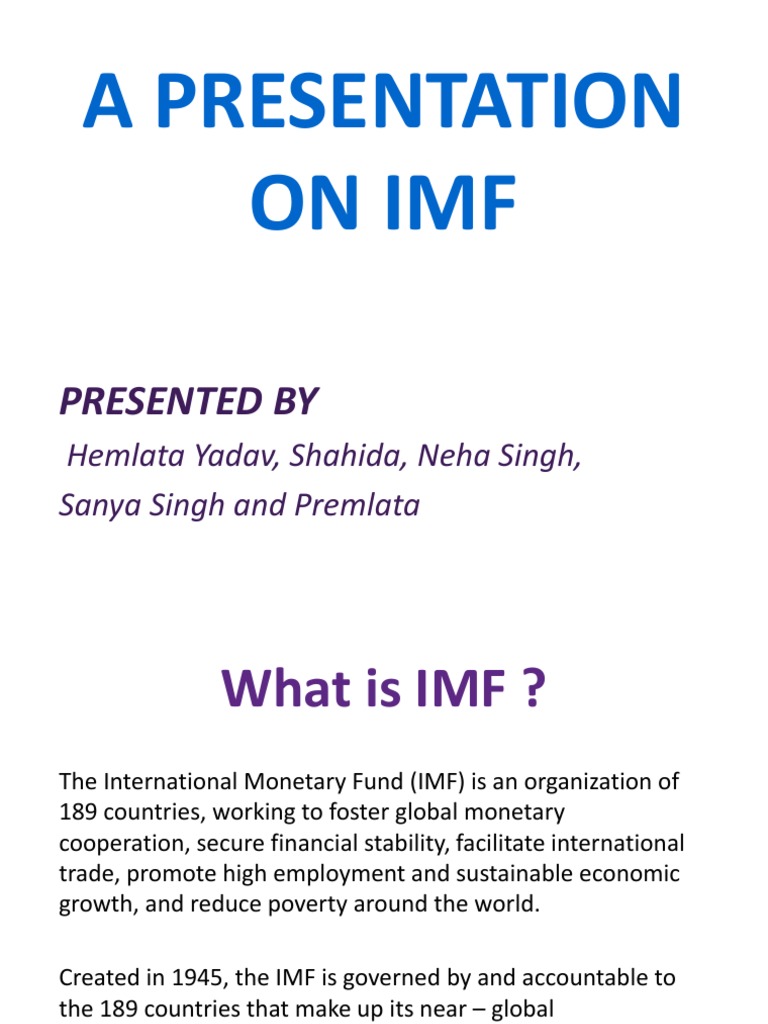 A PRESENTATION ON IMF

PRESENTED BY

Hemlata Yadav, Shahida, Neha Singh, Sanya Singh and Premlata

What is IMF ?

The International Monetary Fund (IMF) is an organization of 189 countries, working to foster global monetary cooperation, secure financial stability, facilitate international trade, promote high employment and sustainable economic growth, and reduce poverty around the world.

Created in 1945, the IMF is governed by and accountable to the 189 countries that make up its near – global